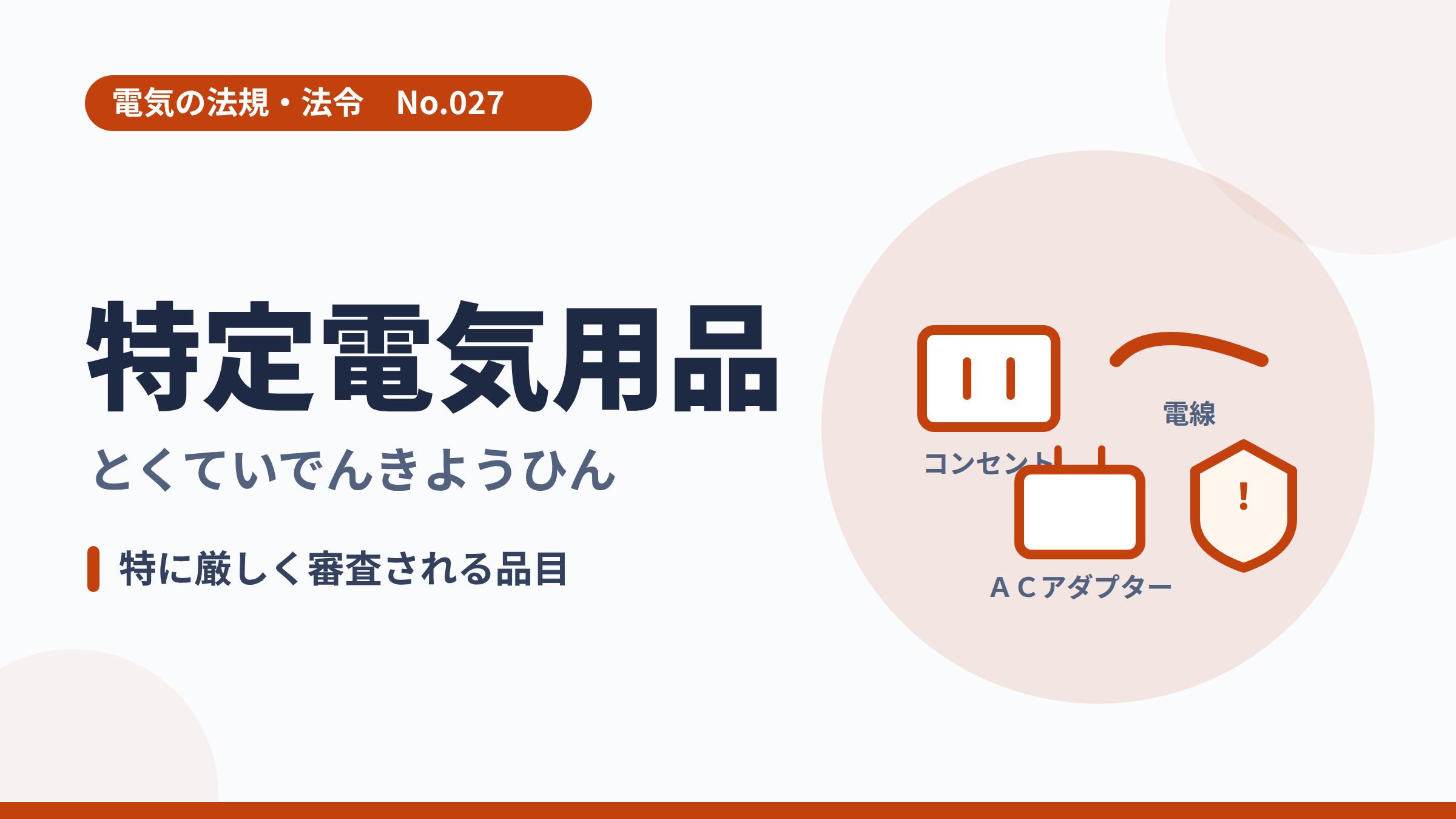 電気の法規・法令　No.027

特定電気用品

とくていでんきようひん

特に厳しく審査される品目

電線

コンセント

!

ＡＣアダプター